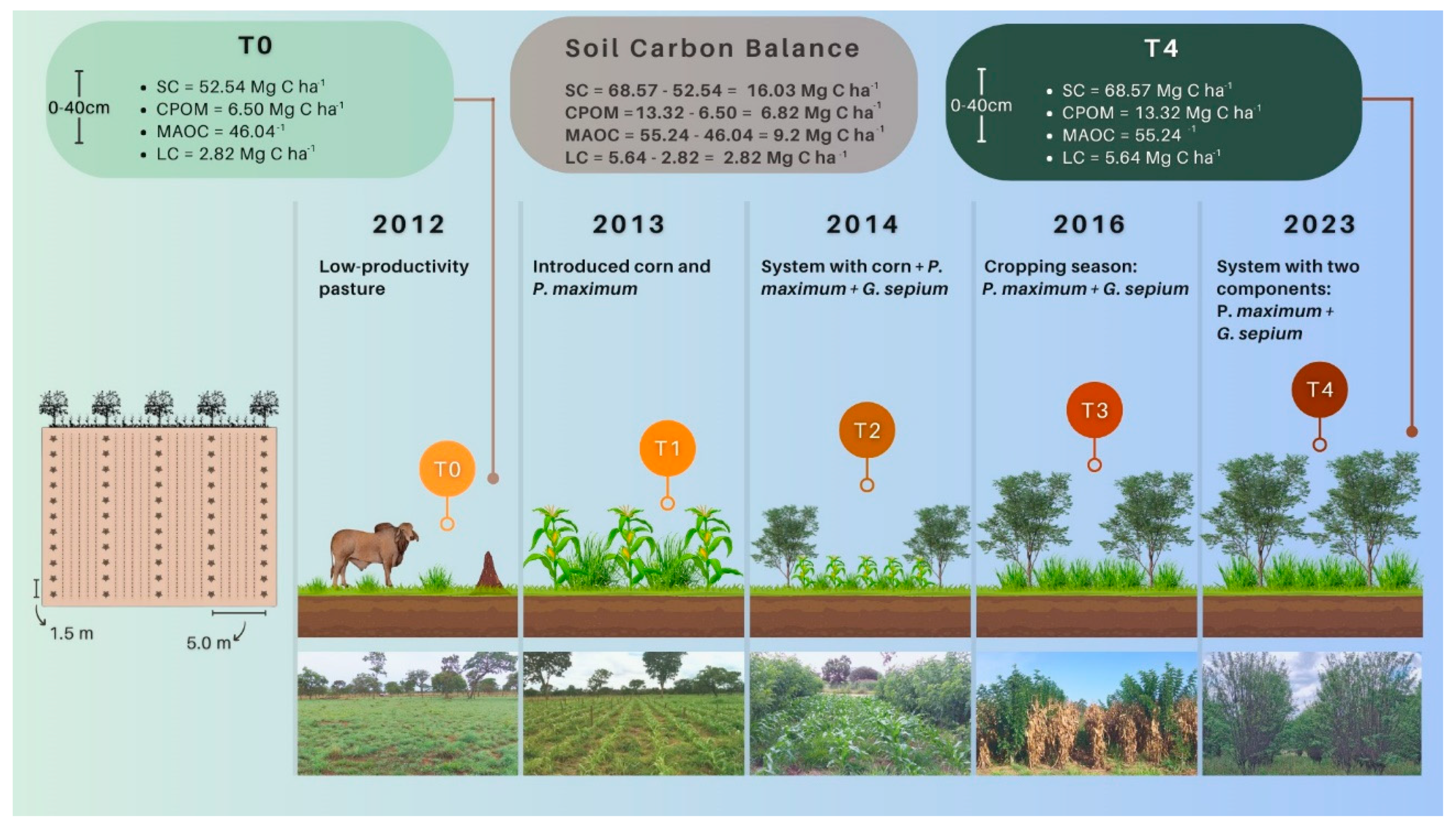 T0

0-40cm

- SC = 52.54 Mg C ha$^{-1}$
- CPOM = 6.50 Mg C ha$^{-1}$
- MAOC = 46.04$^{-1}$
- LC = 2.82 Mg C ha$^{-1}$

Soil Carbon Balance

SC = 68.57 - 52.54 = 16.03 Mg C ha$^{-1}$
CPOM = 13.32 - 6.50 = 6.82 Mg C ha$^{-1}$
MAOC = 55.24 - 46.04 = 9.2 Mg C ha$^{-1}$
LC = 5.64 - 2.82 = 2.82 Mg C ha$^{-1}$

T4

0-40cm

- SC = 68.57 Mg C ha$^{-1}$
- CPOM = 13.32 Mg C ha$^{-1}$
- MAOC = 55.24 $^{-1}$
- LC = 5.64 Mg C ha$^{-1}$

2012

Low-productivity pasture

2013

Introduced corn and P. maximum

2014

System with corn + P. maximum + G. sepium

2016

Cropping season: P. maximum + G. sepium

2023

System with two components: P. maximum + G. sepium

T0

T1

T2

T3

T4

1.5 m

5.0 m